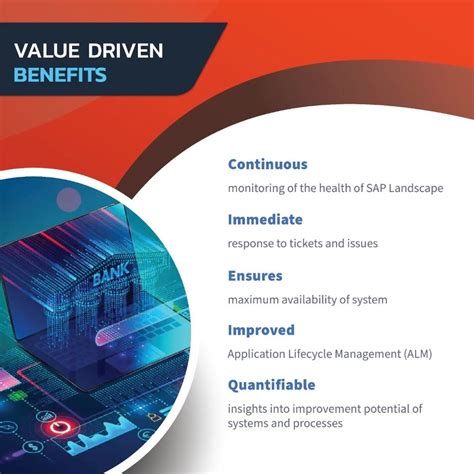 VALUE DRIVEN
BENEFITS

BANK

Continuous

monitoring of the health of SAP Landscape

Immediate

response to tickets and issues

Ensures

maximum availability of system

Improved

Application Lifecycle Management (ALM)

Quantifiable

insights into improvement potential of systems and processes